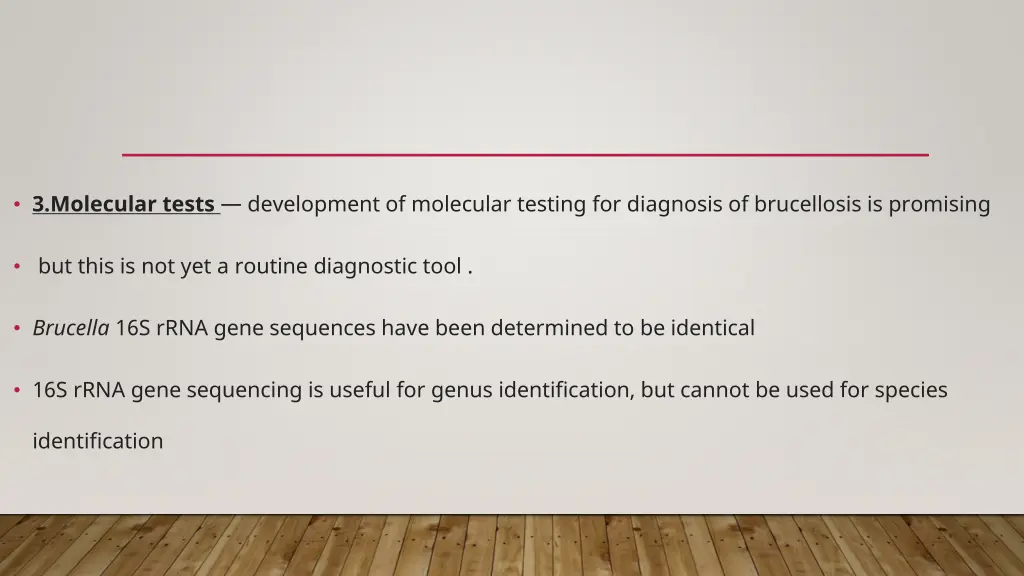 • 3.Molecular tests — development of molecular testing for diagnosis of brucellosis is promising

• but this is not yet a routine diagnostic tool .

• Brucella 16S rRNA gene sequences have been determined to be identical

• 16S rRNA gene sequencing is useful for genus identification, but cannot be used for species identification